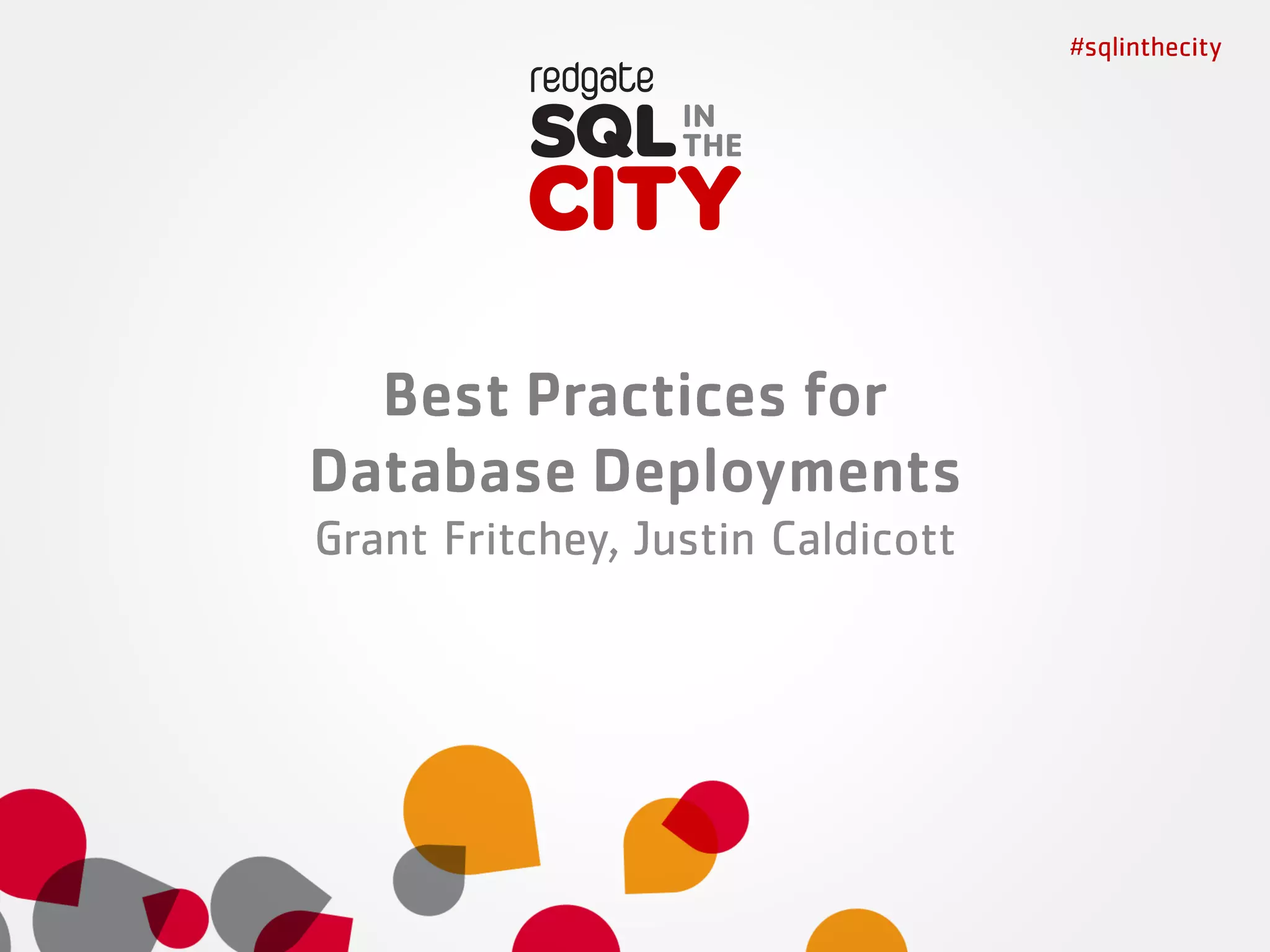 #sqlinthecity

redgate
SQL IN THE CITY

Best Practices for Database Deployments
Grant Fritchey, Justin Caldicott